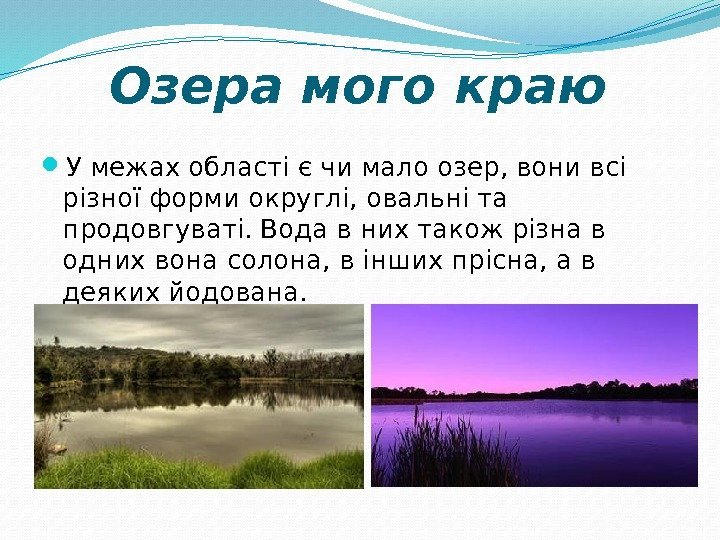 Озера мого краю

У межах області є чи мало озер, вони всі різної форми округлі, овальні та продовгуваті. Вода в них також різна в одних вона солона, в інших прісна, а в деяких йодована.